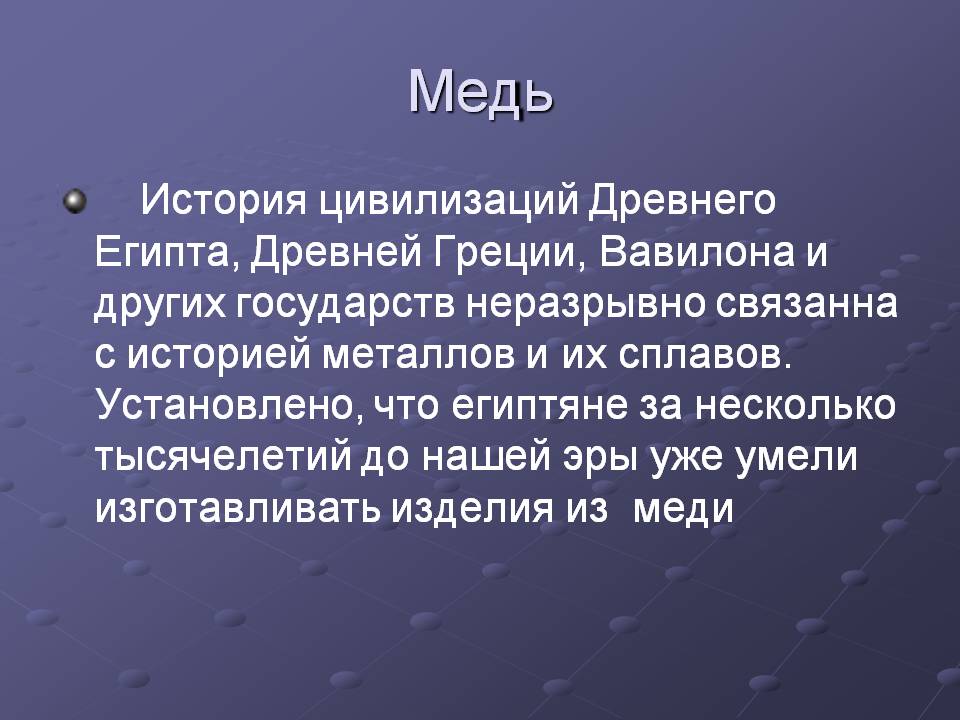 Медь

История цивилизаций Древнего Египта, Древней Греции, Вавилона и других государств неразрывно связанна с историей металлов и их сплавов. Установлено, что египтяне за несколько тысячелетий до нашей эры уже умели изготавливать изделия из  меди